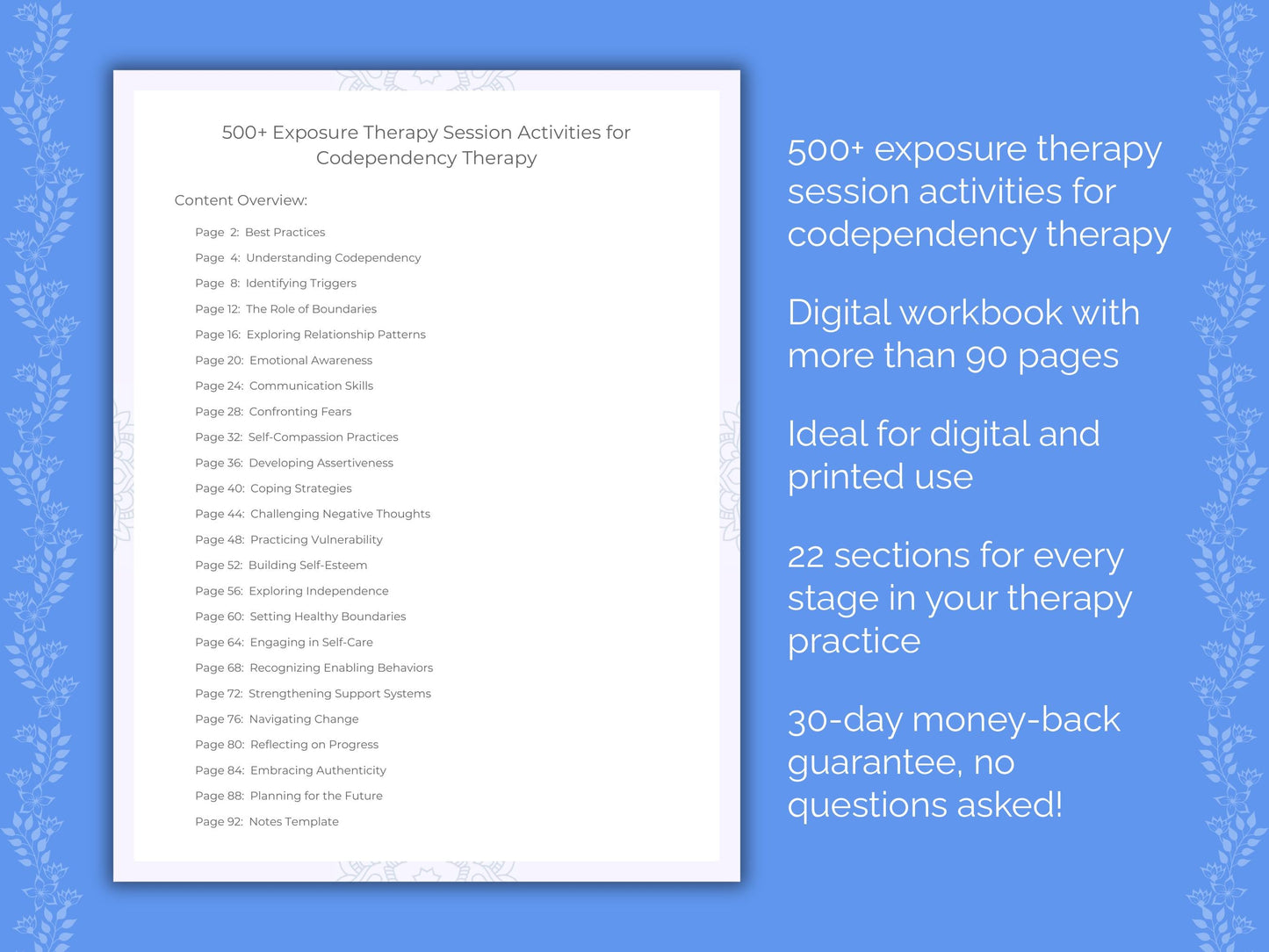 500+ Exposure Therapy Session Activities for Codependency Therapy

Content Overview:

Page 2: Best Practices
Page 4: Understanding Codependency
Page 8: Identifying Triggers
Page 12: The Role of Boundaries
Page 16: Exploring Relationship Patterns
Page 20: Emotional Awareness
Page 24: Communication Skills
Page 28: Confronting Fears
Page 32: Self-Compassion Practices
Page 36: Developing Assertiveness
Page 40: Coping Strategies
Page 44: Challenging Negative Thoughts
Page 48: Practicing Vulnerability
Page 52: Building Self-Esteem
Page 56: Exploring Independence
Page 60: Setting Healthy Boundaries
Page 64: Engaging in Self-Care
Page 68: Recognizing Enabling Behaviors
Page 72: Strengthening Support Systems
Page 76: Navigating Change
Page 80: Reflecting on Progress
Page 84: Embracing Authenticity
Page 88: Planning for the Future
Page 92: Notes Template

500+ exposure therapy session activities for codependency therapy

Digital workbook with more than 90 pages

Ideal for digital and printed use

22 sections for every stage in your therapy practice

30-day money-back guarantee, no questions asked!